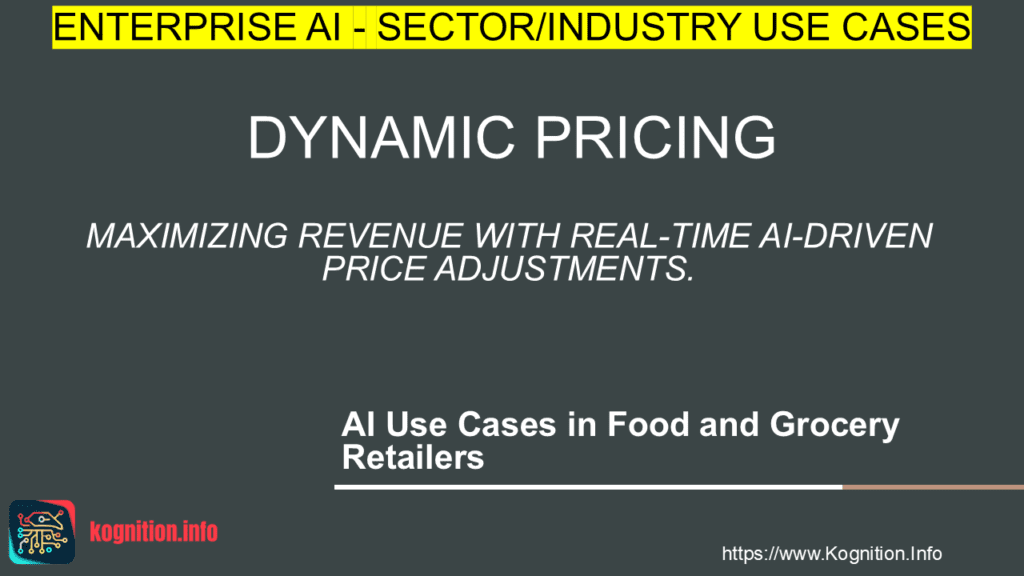 ENTERPRISE AI - SECTOR/INDUSTRY USE CASES

DYNAMIC PRICING

MAXIMIZING REVENUE WITH REAL-TIME AI-DRIVEN PRICE ADJUSTMENTS.

AI Use Cases in Food and Grocery Retailers

kognition.info

https://www.Kognition.Info